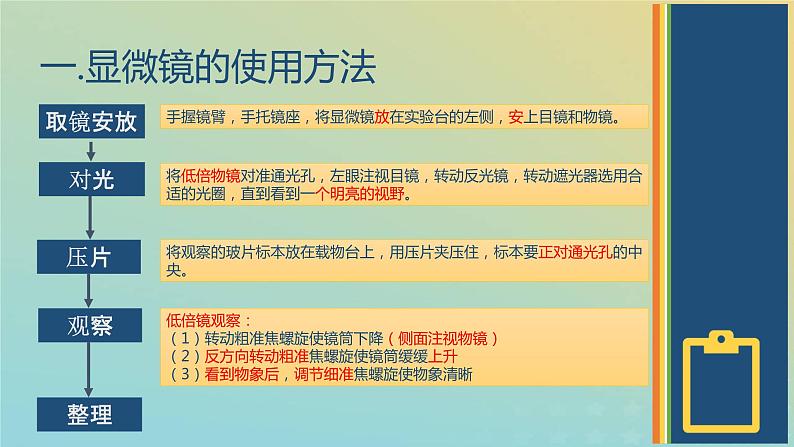 一.显微镜的使用方法

取镜安放

手握镜臂，手托镜座，将显微镜放在实验台的左侧，安上目镜和物镜。

对光

将低倍物镜对准通光孔，左眼注视目镜，转动反光镜，转动遮光器选用合适的光圈，直到看到一个明亮的视野。

压片

将观察的玻片标本放在载物台上，用压片夹压住，标本要正对通光孔的中央。

观察

低倍镜观察：
（1）转动粗准焦螺旋使镜筒下降（侧面注视物镜）
（2）反方向转动粗准焦螺旋使镜筒缓缓上升
（3）看到物象后，调节细准焦螺旋使物象清晰

整理